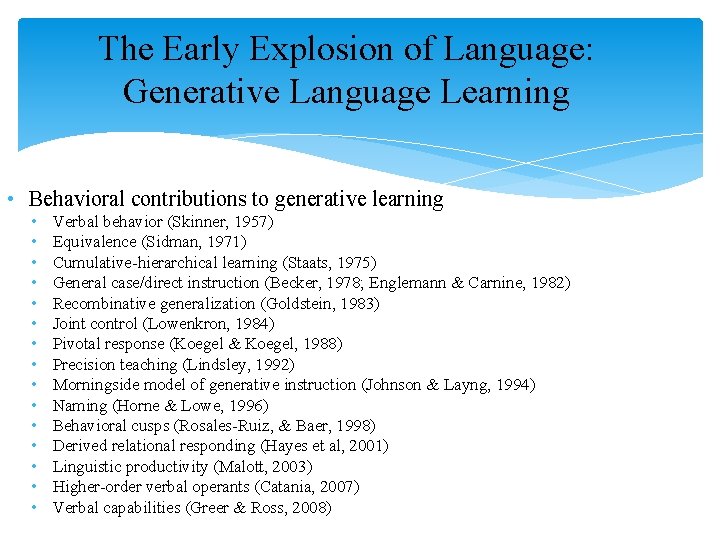 The Early Explosion of Language: Generative Language Learning

• Behavioral contributions to generative learning
  • Verbal behavior (Skinner, 1957)
  • Equivalence (Sidman, 1971)
  • Cumulative-hierarchical learning (Staats, 1975)
  • General case/direct instruction (Becker, 1978; Englemann & Carnine, 1982)
  • Recombinative generalization (Goldstein, 1983)
  • Joint control (Lowenkron, 1984)
  • Pivotal response (Koegel & Koegel, 1988)
  • Precision teaching (Lindsley, 1992)
  • Morningside model of generative instruction (Johnson & Layng, 1994)
  • Naming (Horne & Lowe, 1996)
  • Behavioral cusps (Rosales-Ruiz, & Baer, 1998)
  • Derived relational responding (Hayes et al, 2001)
  • Linguistic productivity (Malott, 2003)
  • Higher-order verbal operants (Catania, 2007)
  • Verbal capabilities (Greer & Ross, 2008)